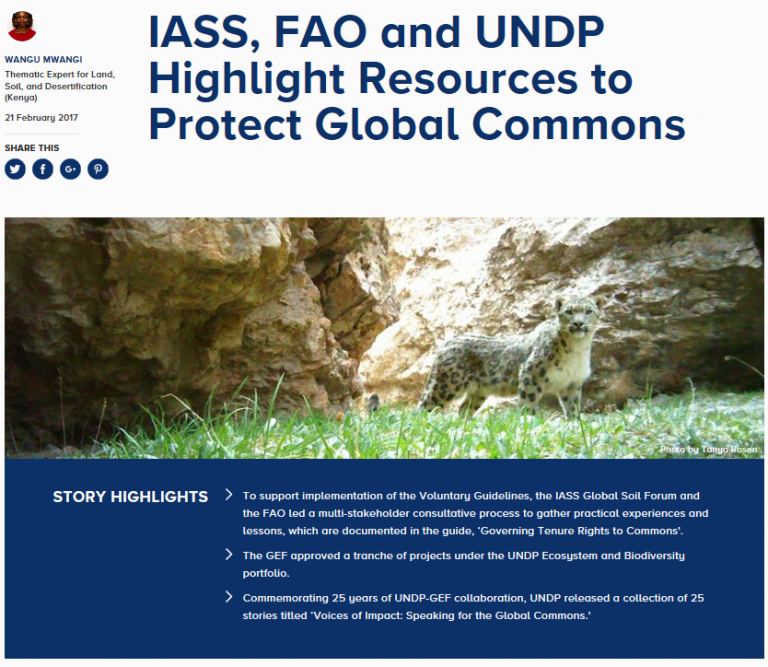 WANGU MWANGI
Thematic Expert for Land, Soil, and Desertification (Kenya)
21 February 2017

SHARE THIS

IASS, FAO and UNDP Highlight Resources to Protect Global Commons

Photo by Tanya Rosen

STORY HIGHLIGHTS

To support implementation of the Voluntary Guidelines, the IASS Global Soil Forum and the FAO led a multi-stakeholder consultative process to gather practical experiences and lessons, which are documented in the guide, 'Governing Tenure Rights to Commons'.

The GEF approved a tranche of projects under the UNDP Ecosystem and Biodiversity portfolio.

Commemorating 25 years of UNDP-GEF collaboration, UNDP released a collection of 25 stories titled 'Voices of Impact: Speaking for the Global Commons.'